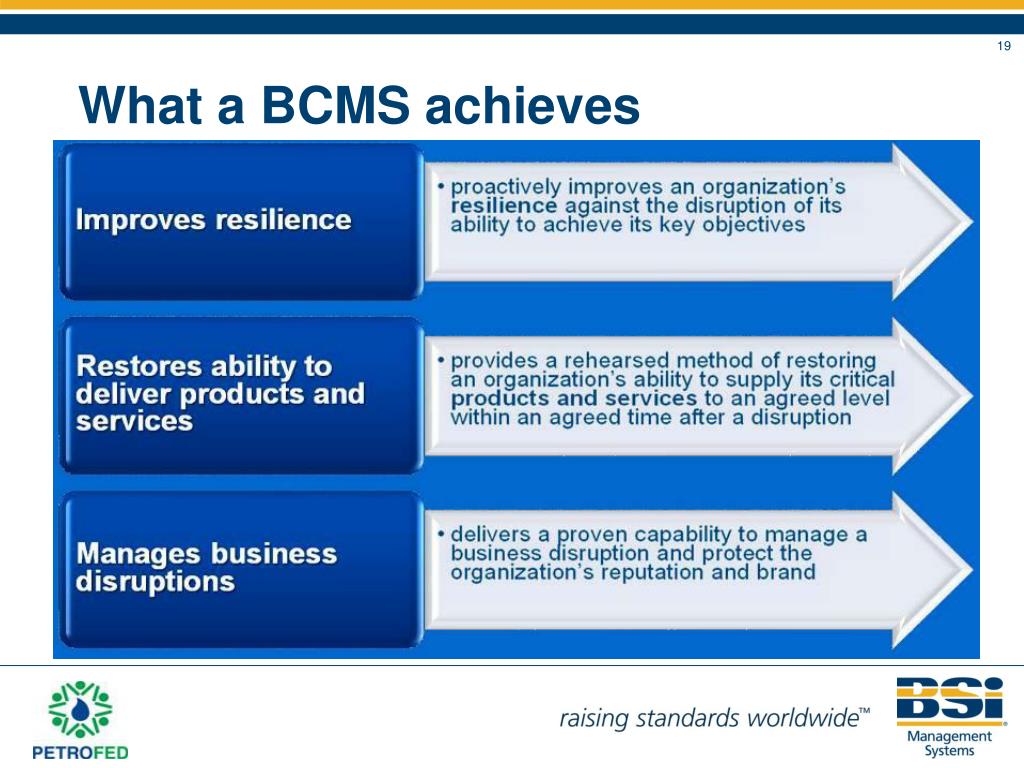 19

What a BCMS achieves

Improves resilience

• proactively improves an organization's resilience against the disruption of its ability to achieve its key objectives

Restores ability to deliver products and services

• provides a rehearsed method of restoring an organization's ability to supply its critical products and services to an agreed level within an agreed time after a disruption

Manages business disruptions

• delivers a proven capability to manage a business disruption and protect the organization's reputation and brand

PETROFED

raising standards worldwide™

BSI
Management Systems